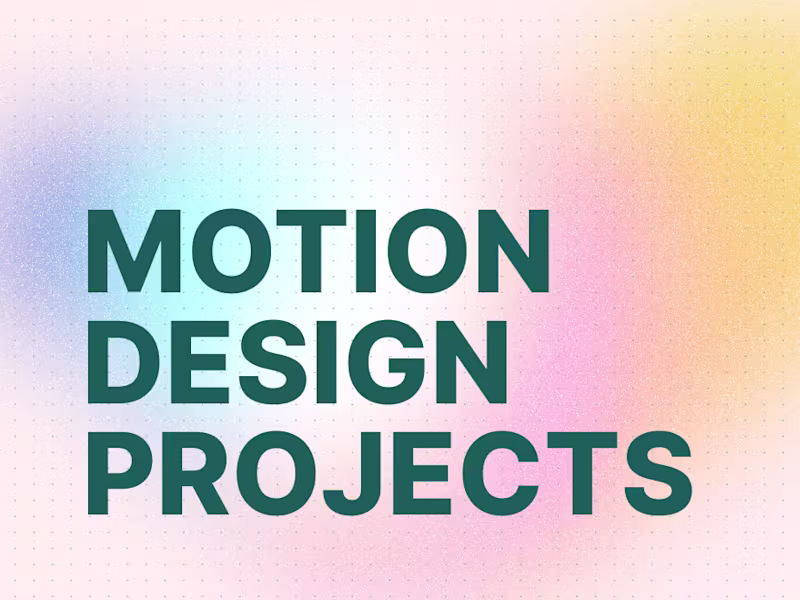 MOTION
DESIGN
PROJECTS